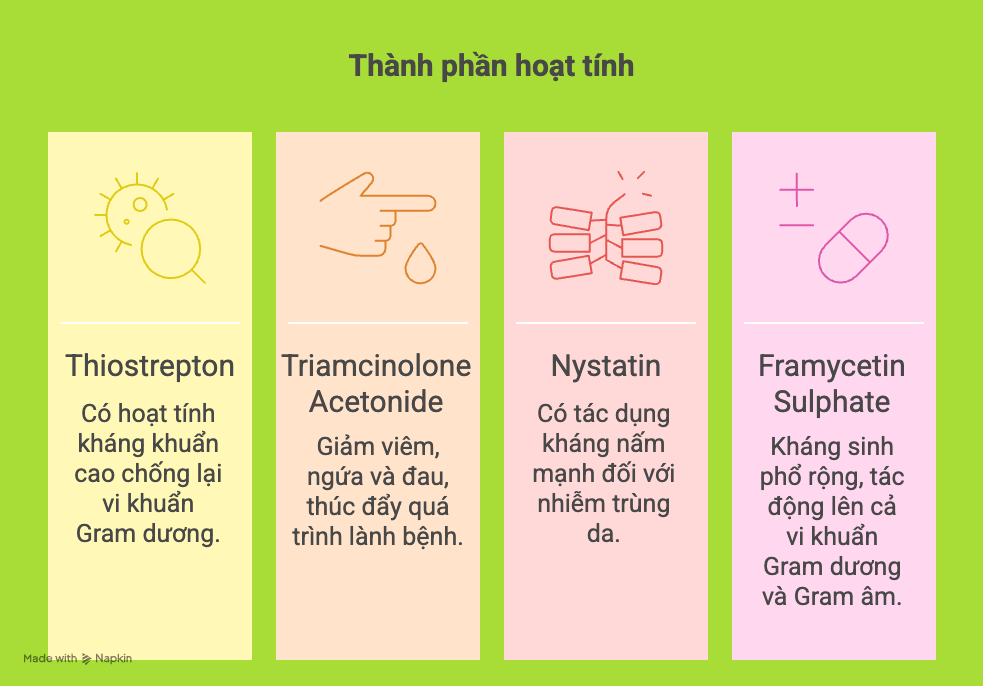 Thành phần hoạt tính

Thiostrepton

Có hoạt tính kháng khuẩn cao chống lại vi khuẩn Gram dương.

Triamcinolone Acetonide

Giảm viêm, ngứa và đau, thúc đẩy quá trình lành bệnh.

Nystatin

Có tác dụng kháng nấm mạnh đối với nhiễm trùng da.

Framycetin Sulphate

Kháng sinh phổ rộng, tác động lên cả vi khuẩn Gram dương và Gram âm.

Made with Napkin